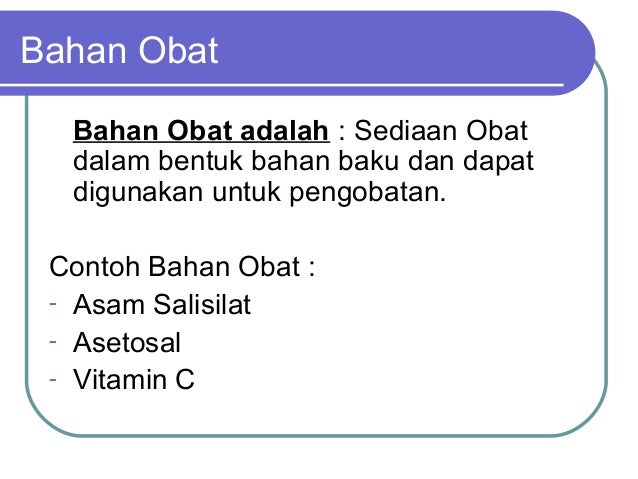 Bahan Obat

Bahan Obat adalah : Sediaan Obat dalam bentuk bahan baku dan dapat digunakan untuk pengobatan.

Contoh Bahan Obat :
- Asam Salisilat
- Asetosal
- Vitamin C